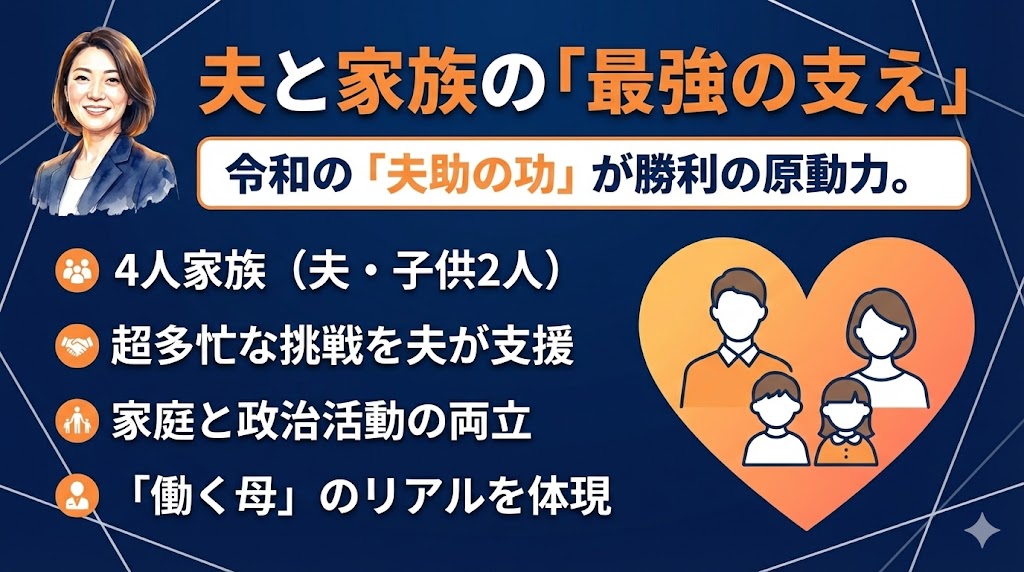 夫と家族の「最強の支え」

令和の「夫助の功」が勝利の原動力。

4人家族（夫・子供2人）

超多忙な挑戦を夫が支援

家庭と政治活動の両立

「働く母」のリアルを体現